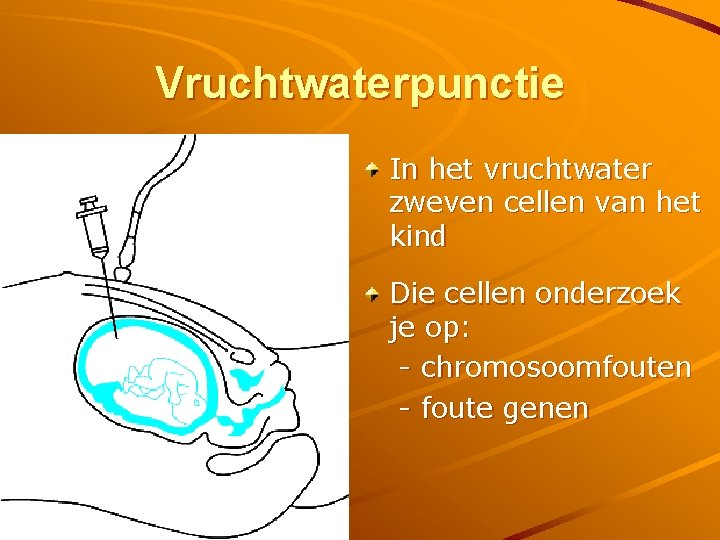 Vruchtwaterpunctie

In het vruchtwater zweven cellen van het kind

Die cellen onderzoek je op:
- chromosoomfouten
- foute genen